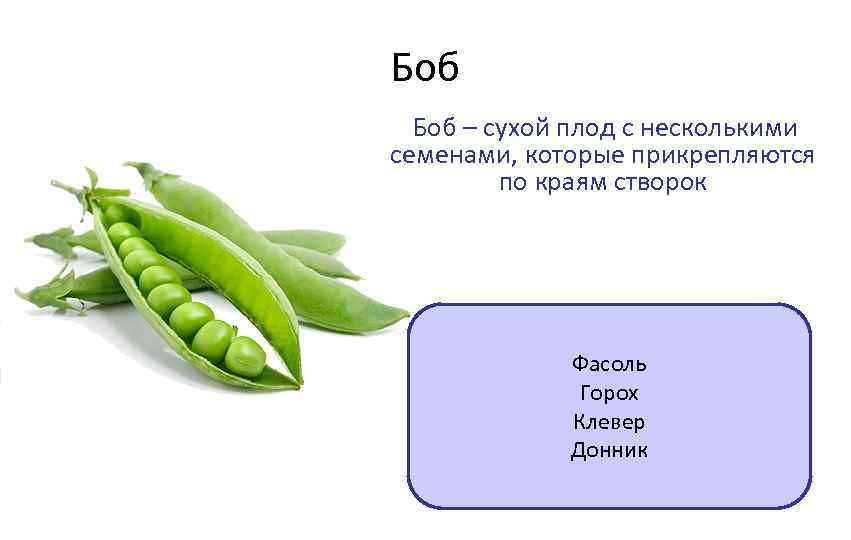 Боб

Боб – сухой плод с несколькими семенами, которые прикрепляются по краям створок

Фасоль
Горох
Клевер
Донник